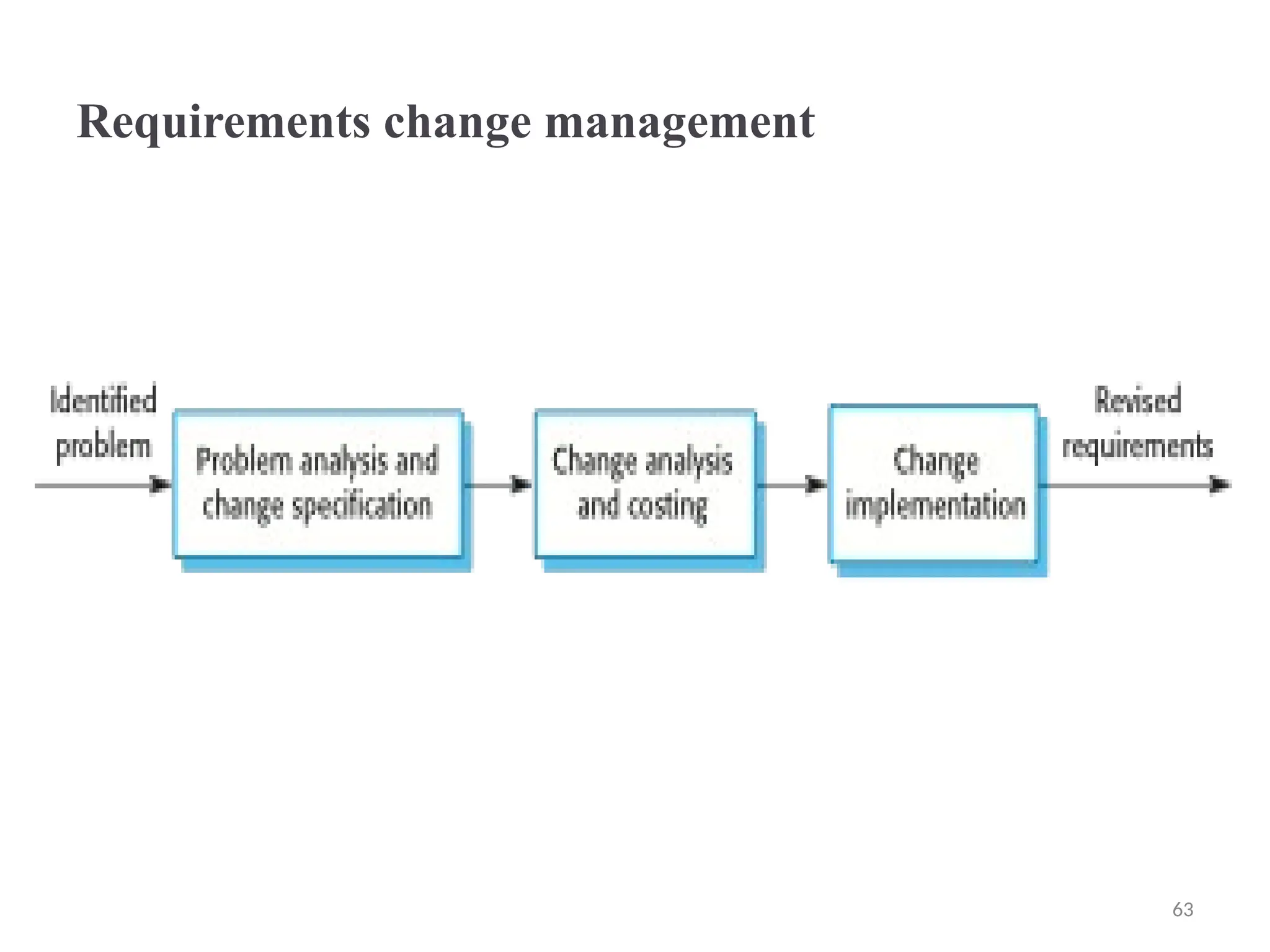 Requirements change management

Identified problem

Problem analysis and change specification

Change analysis and costing

Change implementation

Revised requirements

63